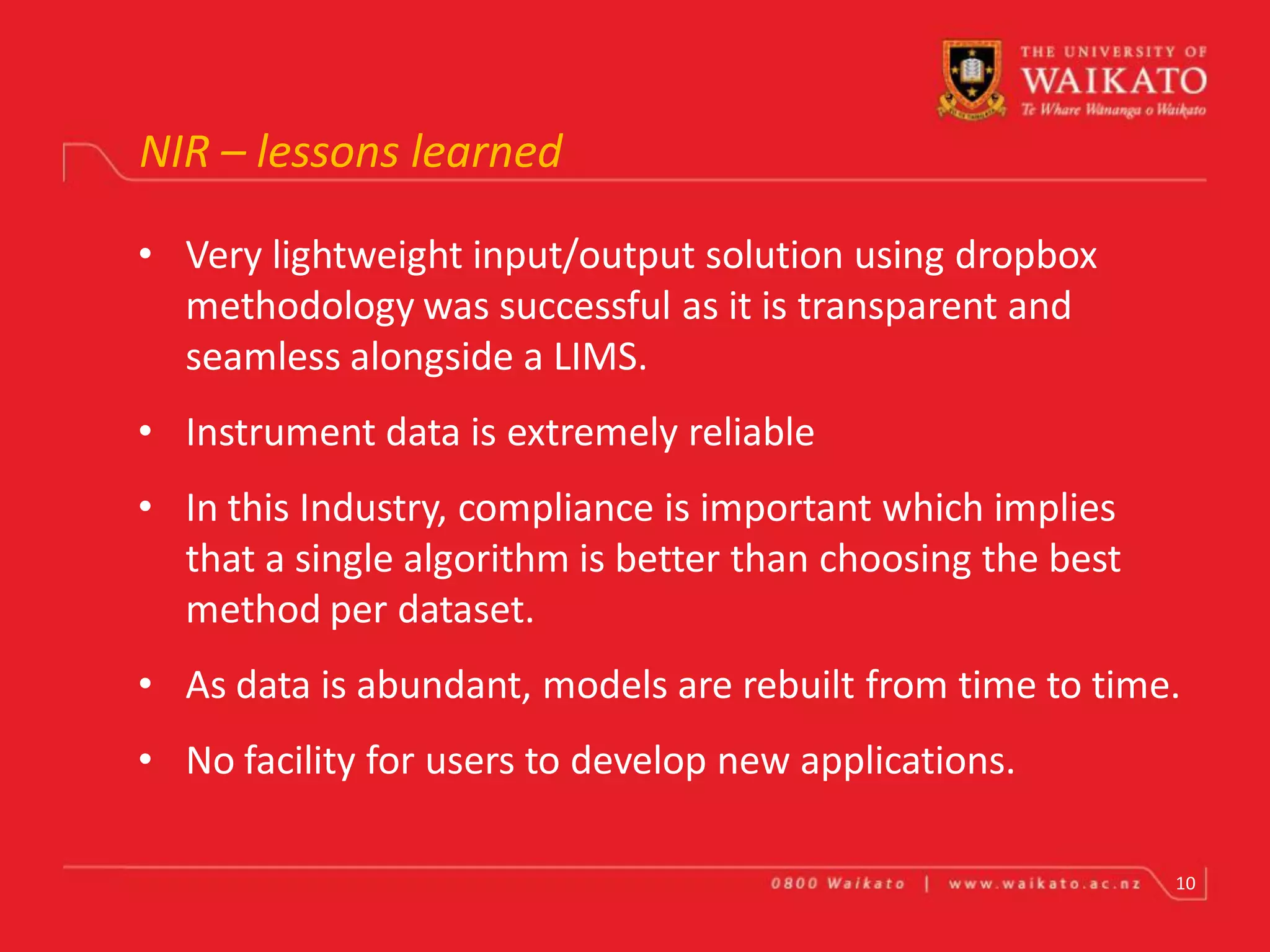 THE UNIVERSITY OF
WAIKATO
Te Whare Wānanga o Waikato

NIR – lessons learned

• Very lightweight input/output solution using dropbox methodology was successful as it is transparent and seamless alongside a LIMS.

• Instrument data is extremely reliable

• In this Industry, compliance is important which implies that a single algorithm is better than choosing the best method per dataset.

• As data is abundant, models are rebuilt from time to time.

• No facility for users to develop new applications.

0800 Waikato | www.waikato.ac.nz 10